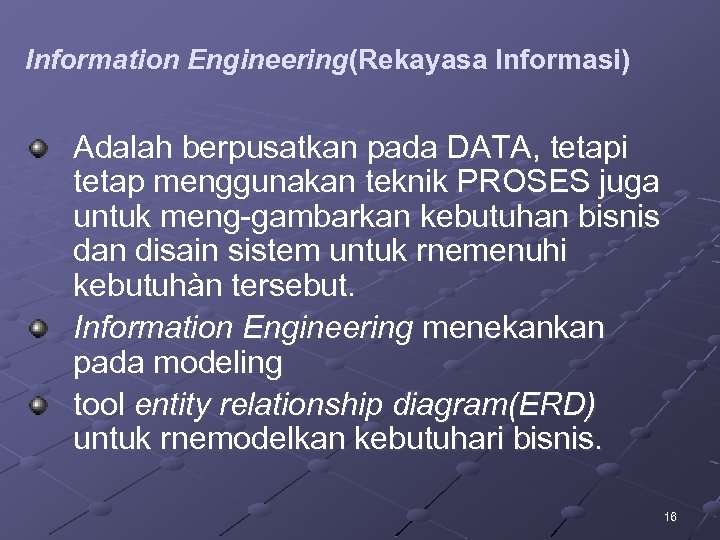 Information Engineering(Rekayasa Informasi)

Adalah berpusatkan pada DATA, tetapi tetap menggunakan teknik PROSES juga untuk meng-gambarkan kebutuhan bisnis dan disain sistem untuk rnemenuhi kebutuhàn tersebut.

Information Engineering menekankan pada modeling

tool entity relationship diagram(ERD) untuk rnemodelkan kebutuhari bisnis.

16